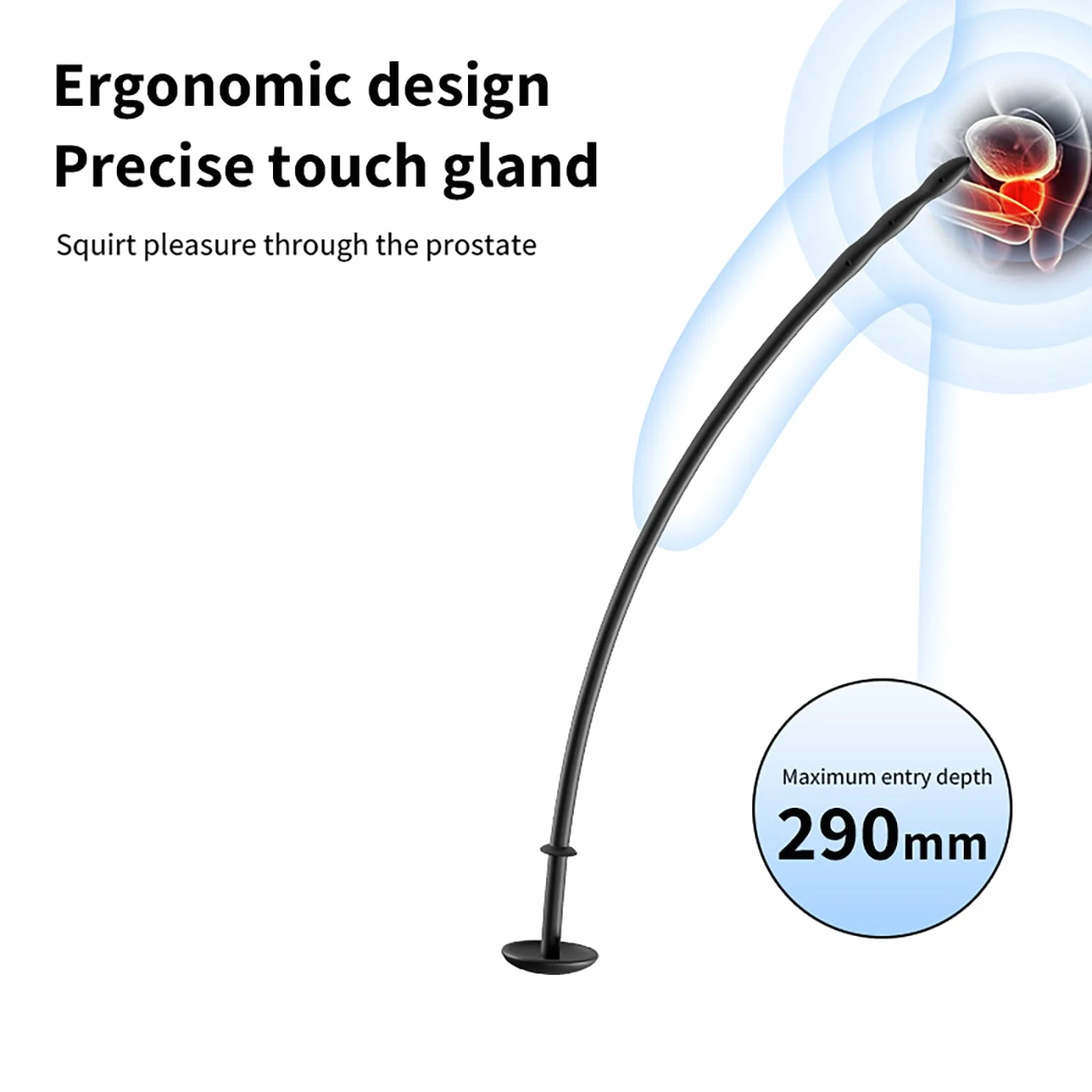 Ergonomic design
Precise touch gland

Squirt pleasure through the prostate

Maximum entry depth
290mm